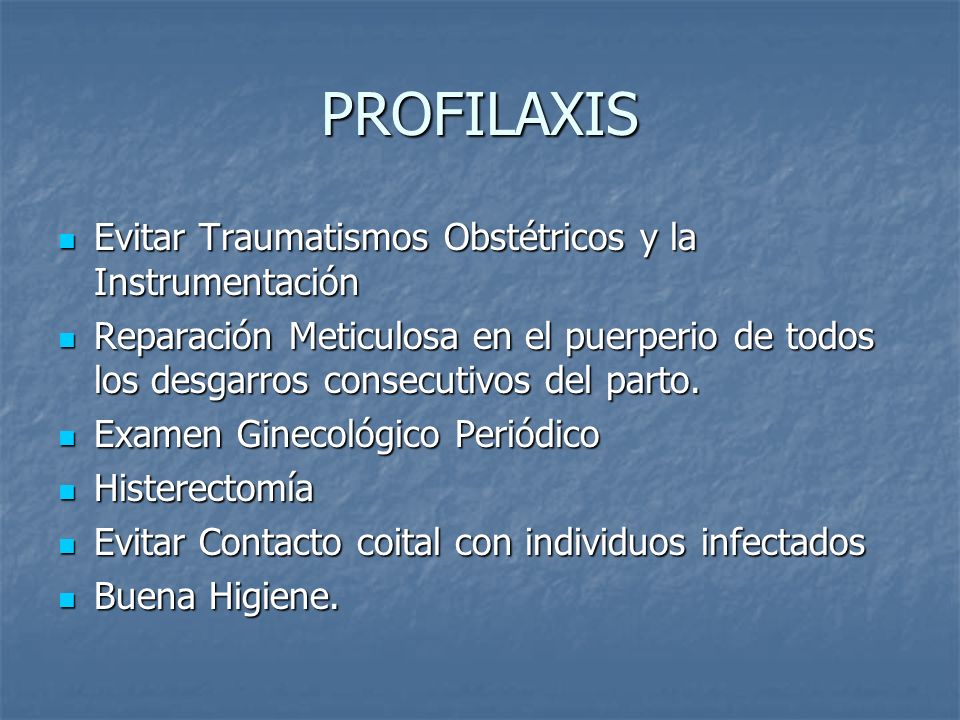 PROFILAXIS

- Evitar Traumatismos Obstétricos y la Instrumentación
- Reparación Meticulosa en el puerperio de todos los desgarros consecutivos del parto.
- Examen Ginecológico Periódico
- Histerectomía
- Evitar Contacto coital con individuos infectados
- Buena Higiene.